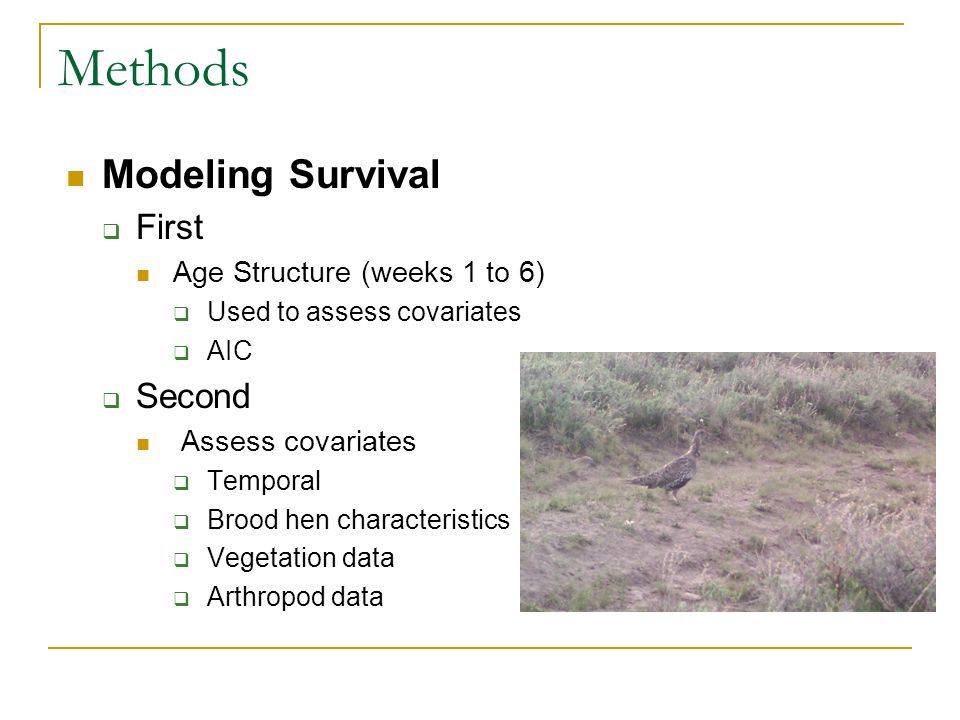 Methods

Modeling Survival

First

Age Structure (weeks 1 to 6)

Used to assess covariates

AIC

Second

Assess covariates

Temporal

Brood hen characteristics

Vegetation data

Arthropod data